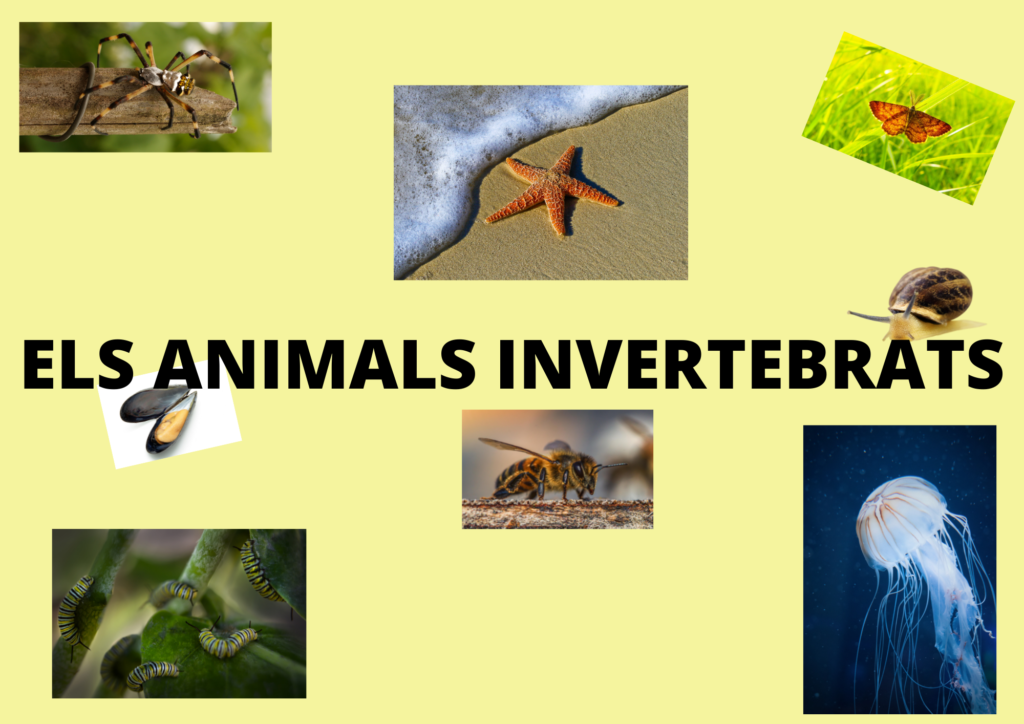 ELS ANIMALS INVERTEBRATS